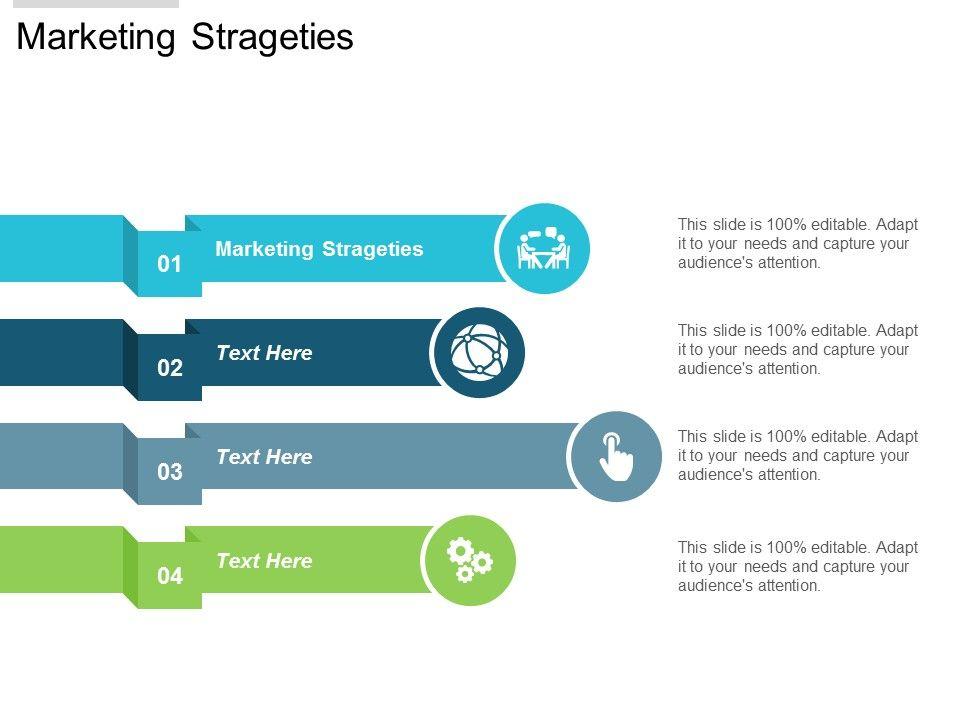 Marketing Strageties

01
Marketing Strageties

This slide is 100% editable. Adapt it to your needs and capture your audience's attention.

02
Text Here

This slide is 100% editable. Adapt it to your needs and capture your audience's attention.

03
Text Here

This slide is 100% editable. Adapt it to your needs and capture your audience's attention.

04
Text Here

This slide is 100% editable. Adapt it to your needs and capture your audience's attention.